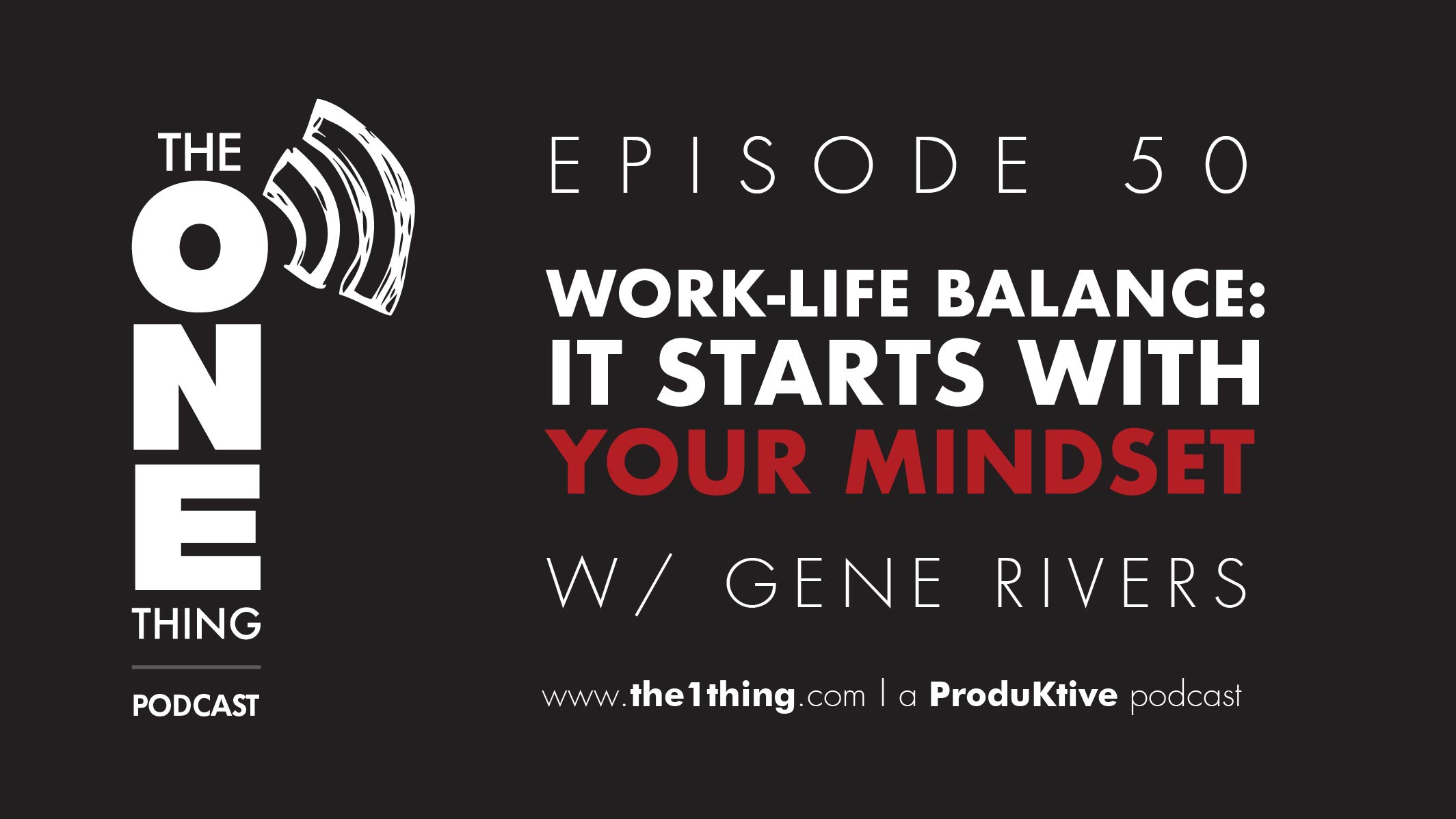 THE
ONE
THING
PODCAST

EPISODE 50

WORK-LIFE BALANCE:
IT STARTS WITH
YOUR MINDSET

W/ GENE RIVERS

www.the1thing.com | a ProduKtive podcast